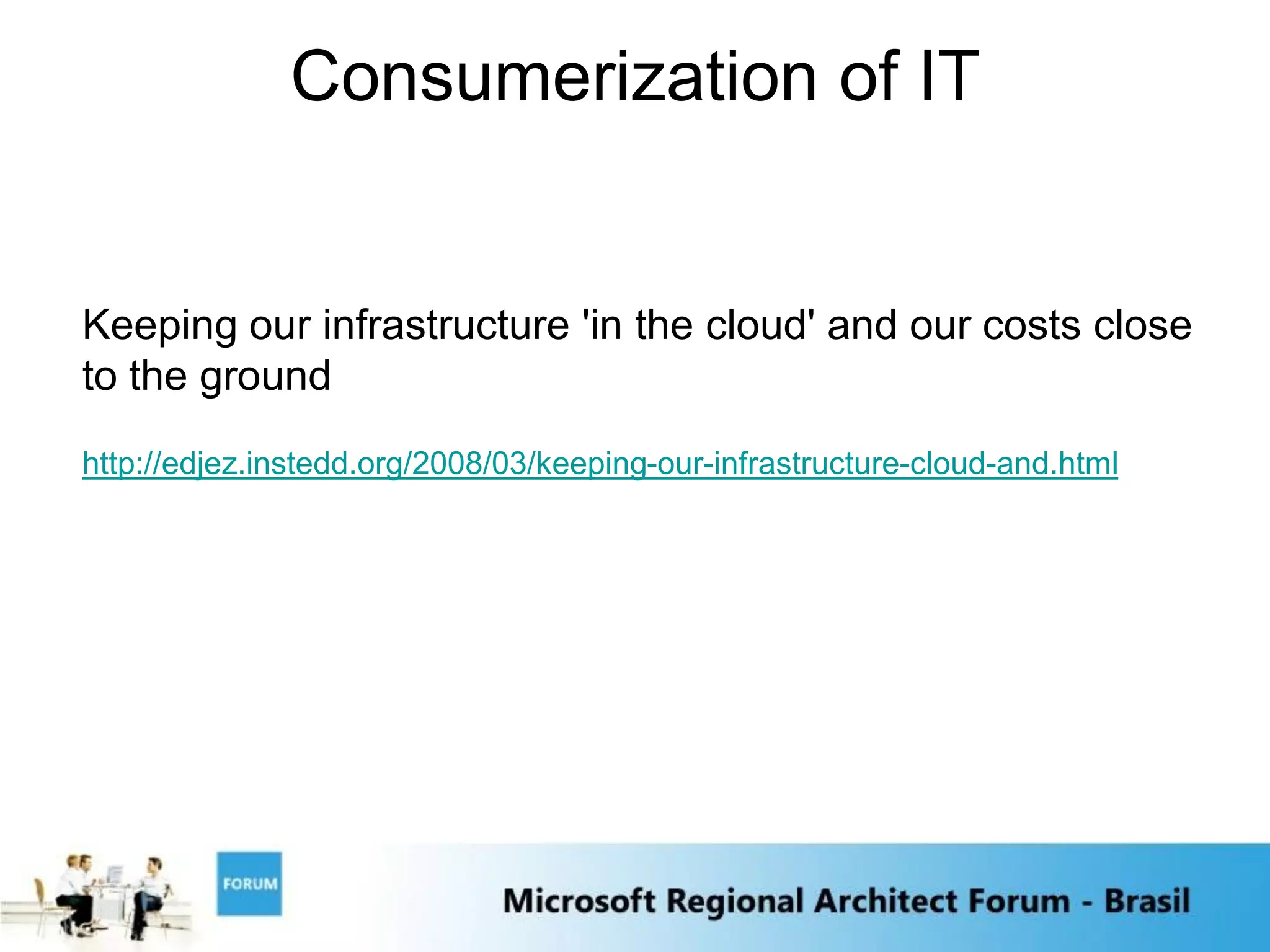 Consumerization of IT

Keeping our infrastructure 'in the cloud' and our costs close to the ground

http://edjez.instedd.org/2008/03/keeping-our-infrastructure-cloud-and.html

FORUM

Microsoft Regional Architect Forum - Brasil